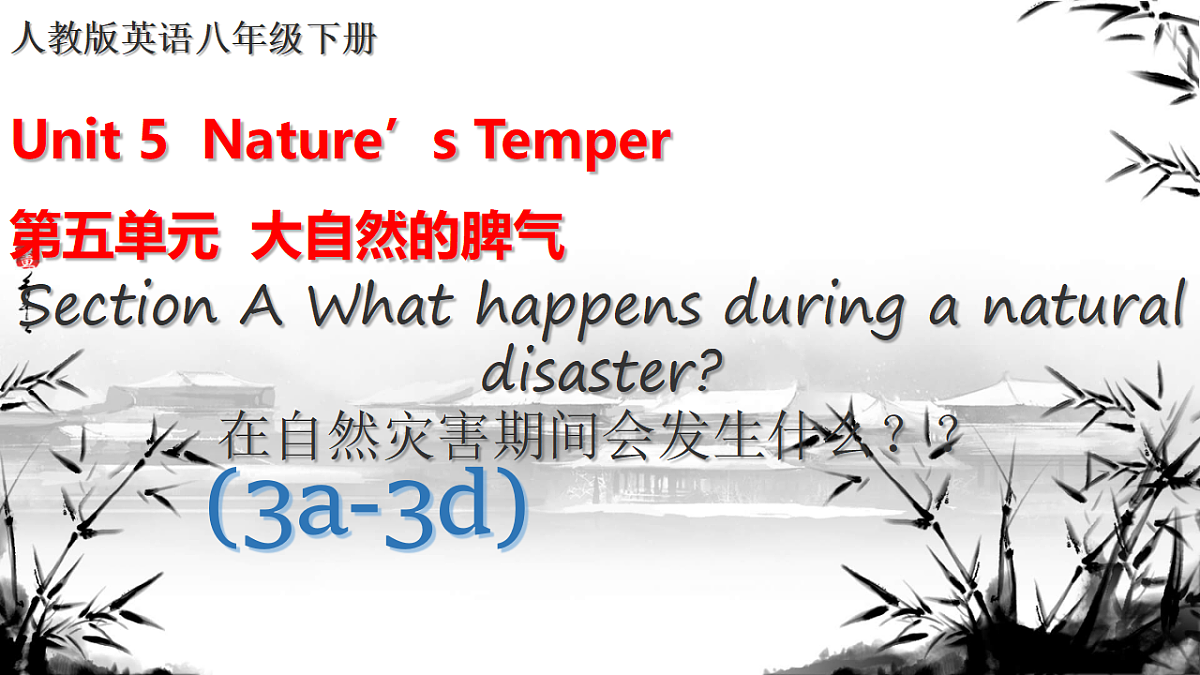 人教版英语八年级下册

Unit 5 Nature’s Temper

第五单元 大自然的脾气

Section A What happens during a natural disaster?

在自然灾害期间会发生什么？!？

(3a-3d)